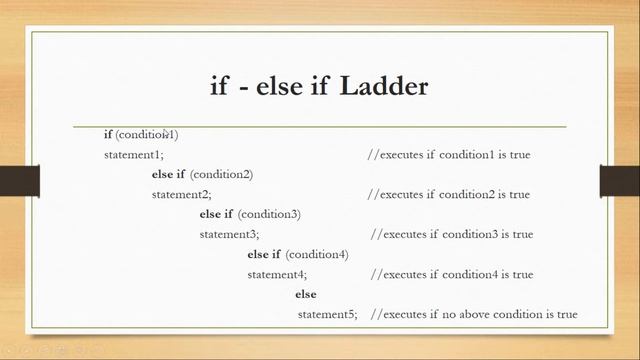 if - else if Ladder

if (condition1)
statement1; //executes if condition1 is true
else if (condition2)
statement2; //executes if condition2 is true
else if (condition3)
statement3; //executes if condition3 is true
else if (condition4)
statement4; //executes if condition4 is true
else
statement5; //executes if no above condition is true